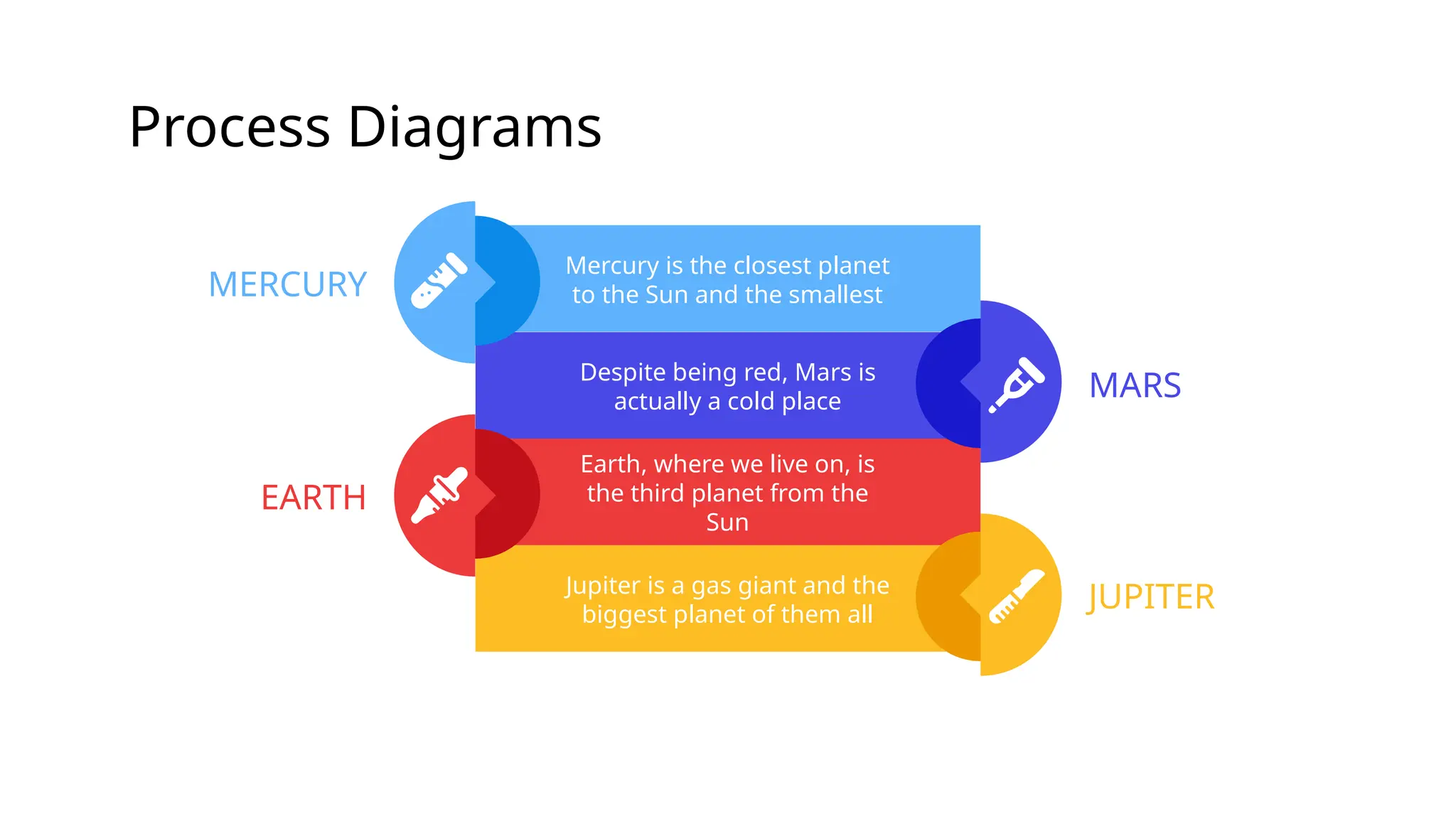 Process Diagrams

MERCURY

Mercury is the closest planet to the Sun and the smallest

Despite being red, Mars is actually a cold place

MARS

EARTH

Earth, where we live on, is the third planet from the Sun

Jupiter is a gas giant and the biggest planet of them all

JUPITER